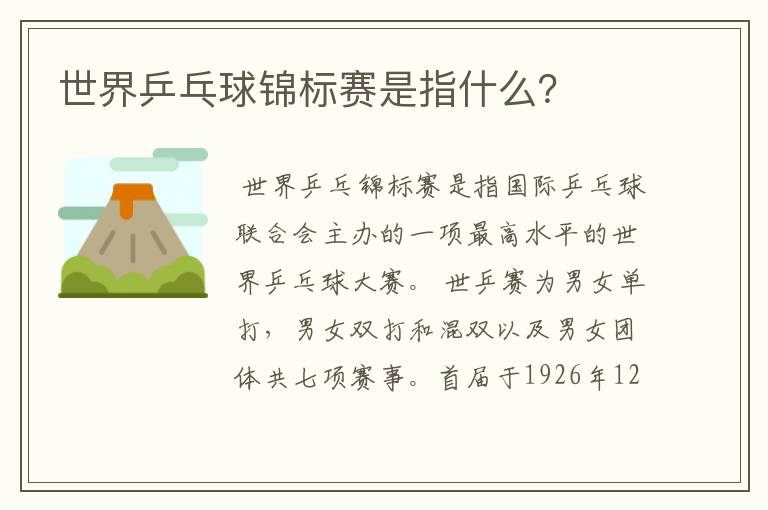 世界乒乓球锦标赛是指什么?

世界乒乓锦标赛是指国际乒乓球联合会主办的一项最高水平的世界乒乓球大赛。世乒赛为男女单打，男女双打和混双以及男女团体共七项赛事。首届于1926年12